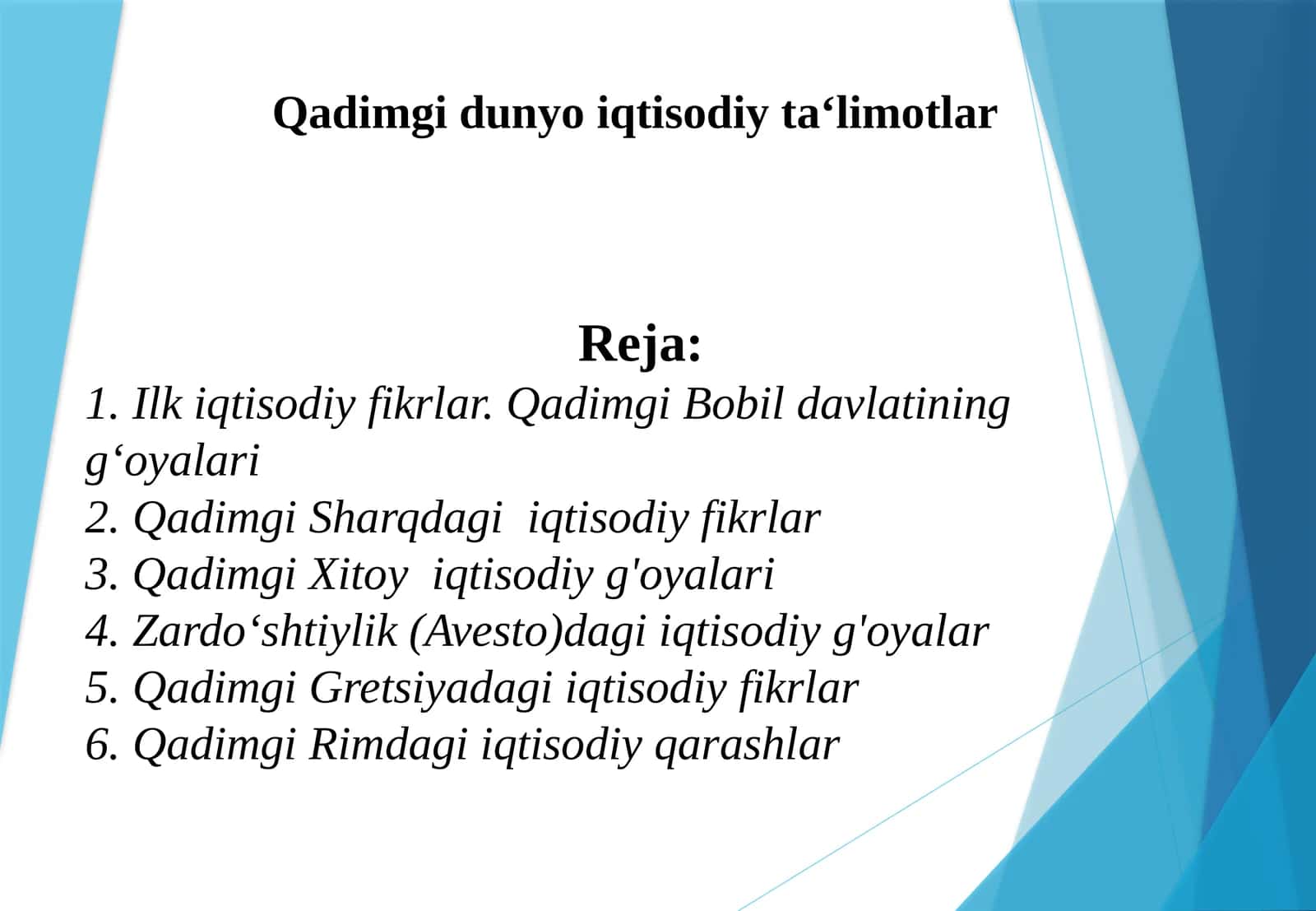 Qadimgi dunyo iqtisodiy ta‘limotlar

Reja:

1. Ilk iqtisodiy fikrlar. Qadimgi Bobil davlatining g‘oyalari
2. Qadimgi Sharqdagi iqtisodiy fikrlar
3. Qadimgi Xitoy iqtisodiy g'oyalari
4. Zardo‘shtiylik (Avesto)dagi iqtisodiy g'oyalar
5. Qadimgi Gretsiyadagi iqtisodiy fikrlar
6. Qadimgi Rimdagi iqtisodiy qarashlar